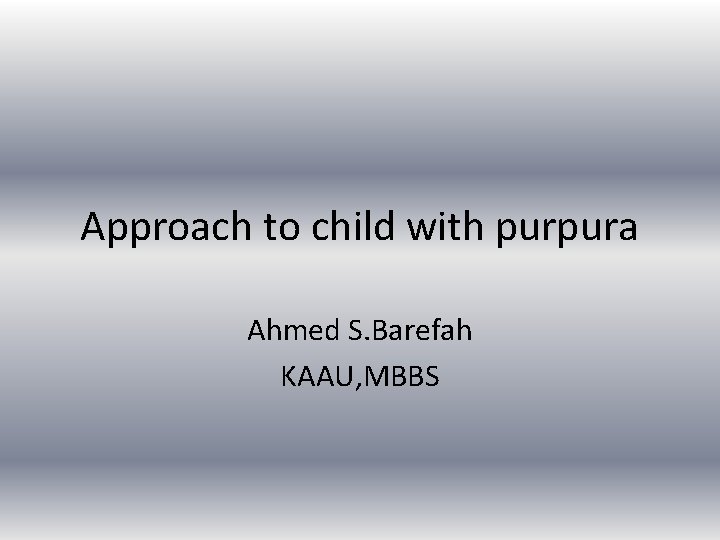 Approach to child with purpura

Ahmed S.Barefah
KAAU,MBBS